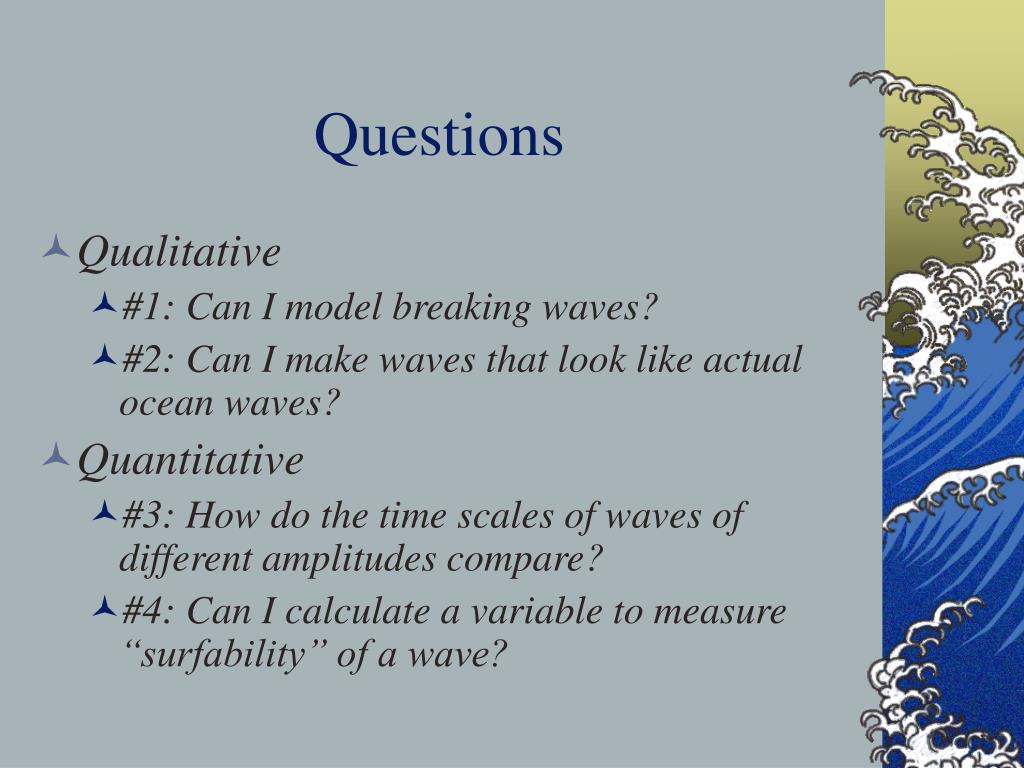 Questions

Qualitative

#1: Can I model breaking waves?

#2: Can I make waves that look like actual ocean waves?

Quantitative

#3: How do the time scales of waves of different amplitudes compare?

#4: Can I calculate a variable to measure “surfability” of a wave?